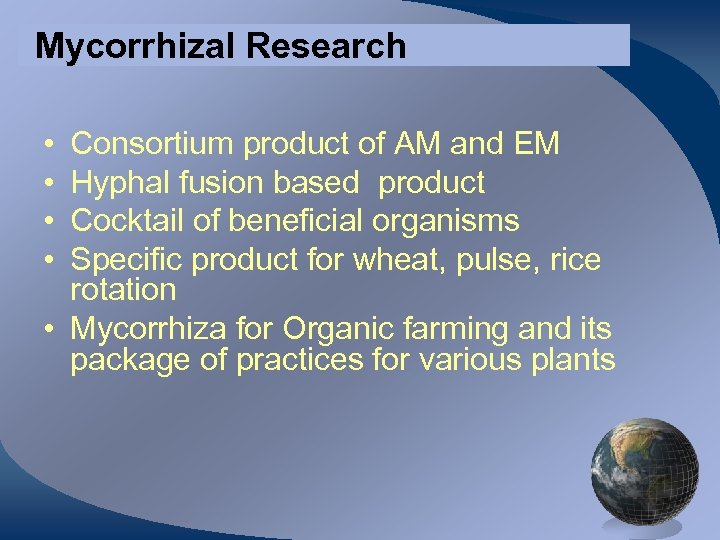 Mycorrhizal Research

• Consortium product of AM and EM
• Hyphal fusion based product
• Cocktail of beneficial organisms
• Specific product for wheat, pulse, rice rotation
• Mycorrhiza for Organic farming and its package of practices for various plants